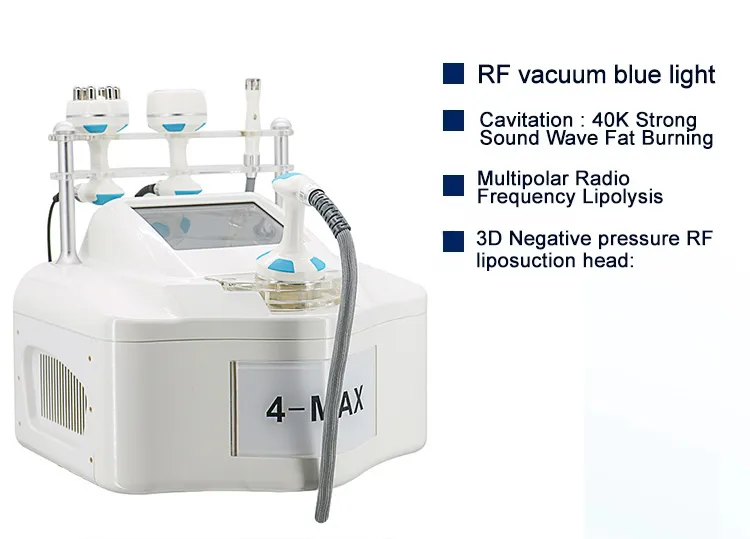 RF vacuum blue light

Cavitation : 40K Strong Sound Wave Fat Burning

Multipolar Radio Frequency Lipolysis

3D Negative pressure RF liposuction head:

4-MAX